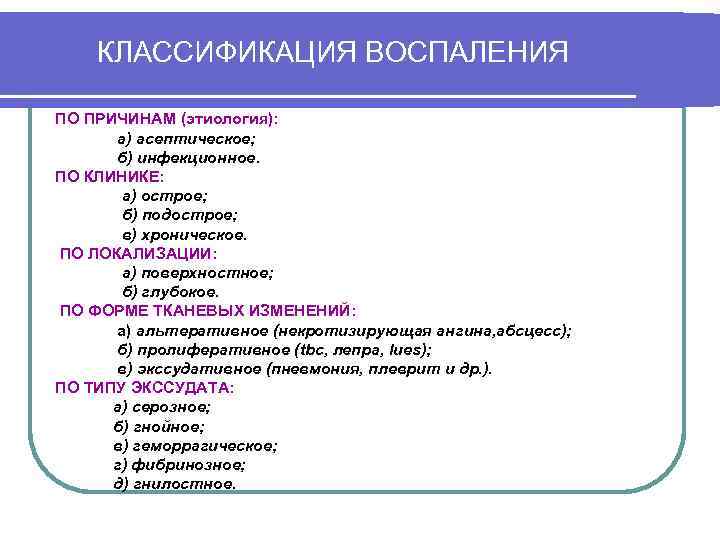 КЛАССИФИКАЦИЯ ВОСПАЛЕНИЯ

ПО ПРИЧИНАМ (этиология):
а) асептическое;
б) инфекционное.
ПО КЛИНИКЕ:
а) острое;
б) подострое;
в) хроническое.
ПО ЛОКАЛИЗАЦИИ:
а) поверхностное;
б) глубокое.
ПО ФОРМЕ ТКАНЕВЫХ ИЗМЕНЕНИЙ:
а) альтеративное (некротизирующая ангина,абсцесс);
б) пролиферативное (tbc, лепра, lues);
в) экссудативное (пневмония, плеврит и др.).
ПО ТИПУ ЭКССУДАТА:
а) серозное;
б) гнойное;
в) геморрагическое;
г) фибринозное;
д) гнилостное.